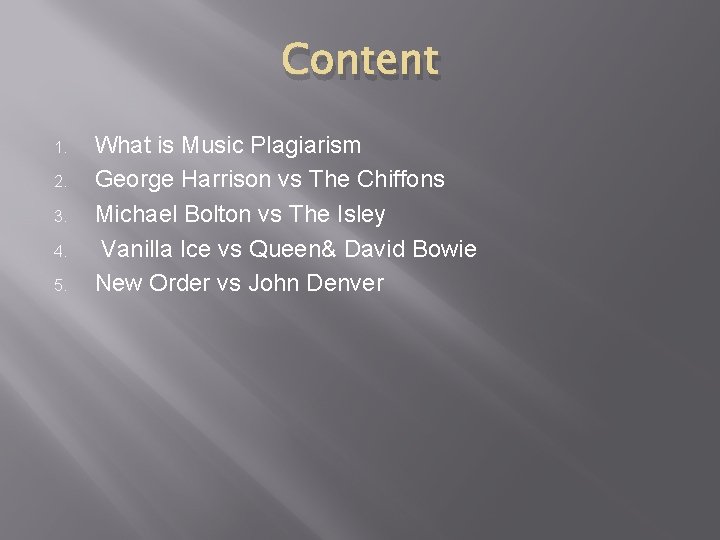 Content

1. What is Music Plagiarism
2. George Harrison vs The Chiffons
3. Michael Bolton vs The Isley
4. Vanilla Ice vs Queen& David Bowie
5. New Order vs John Denver